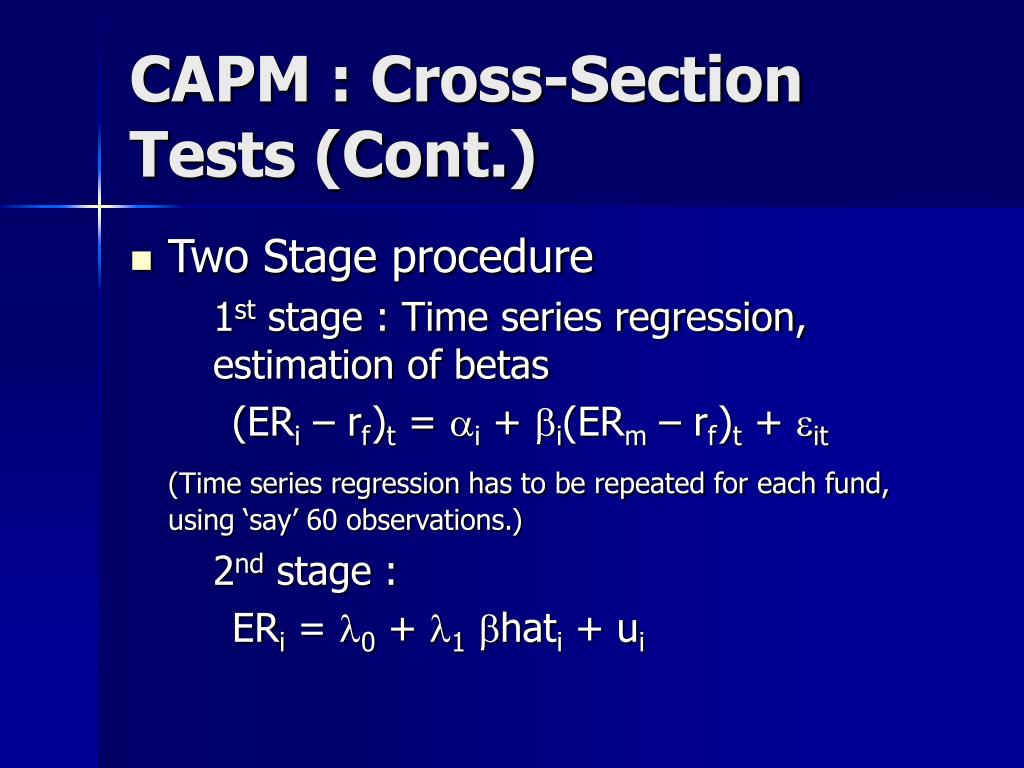 CAPM : Cross-Section Tests (Cont.)

Two Stage procedure

$1^{st}$ stage : Time series regression, estimation of betas

$(ER_i – r_f)_t = \alpha_i + \beta_i(ER_m – r_f)_t + \varepsilon_{it}$

(Time series regression has to be repeated for each fund, using ‘say’ 60 observations.)

$2^{nd}$ stage :

$ER_i = \lambda_0 + \lambda_1 \beta hat_i + u_i$